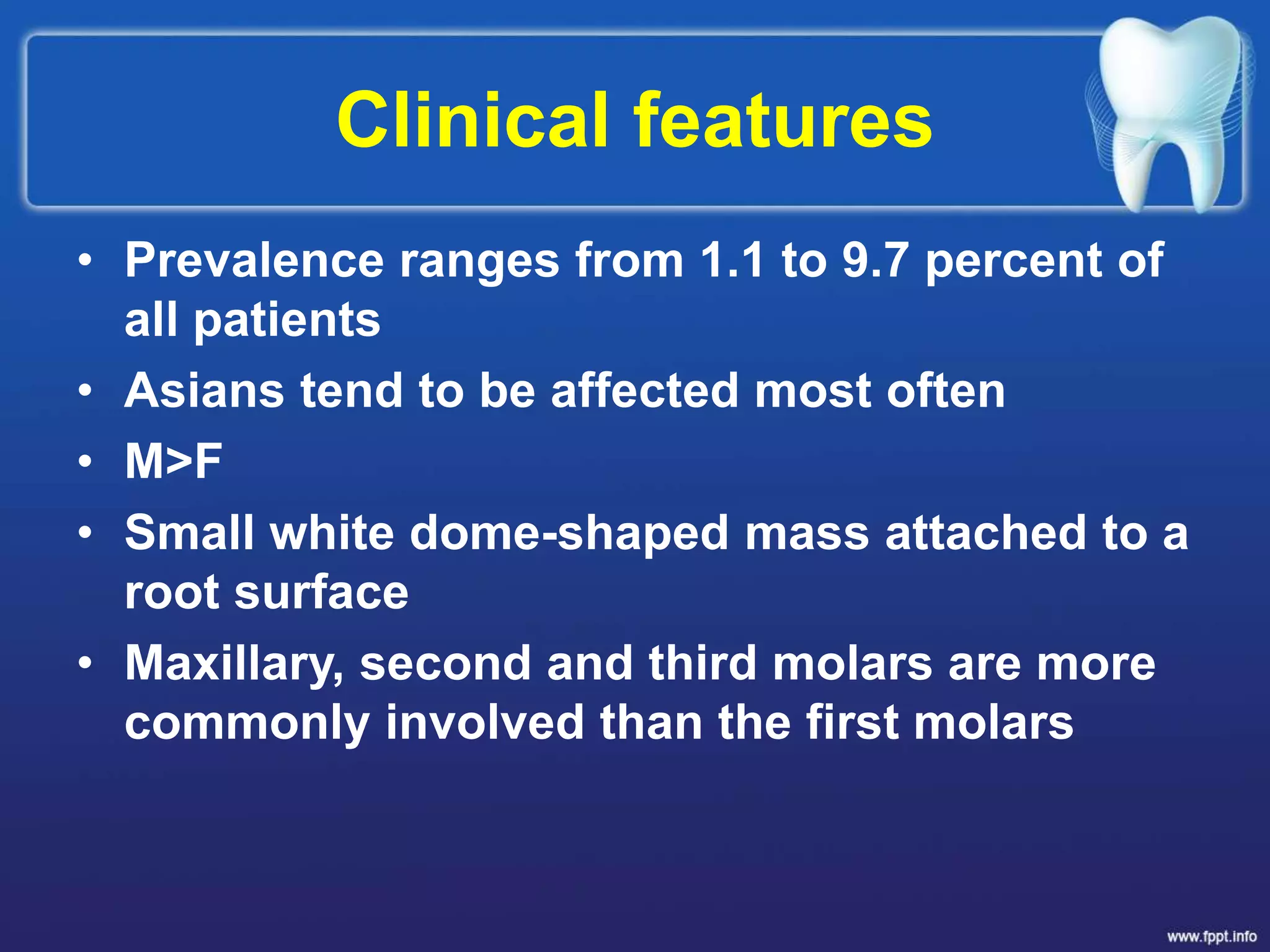 Clinical features

• Prevalence ranges from 1.1 to 9.7 percent of all patients
• Asians tend to be affected most often
• M>F
• Small white dome-shaped mass attached to a root surface
• Maxillary, second and third molars are more commonly involved than the first molars

www.fppt.info